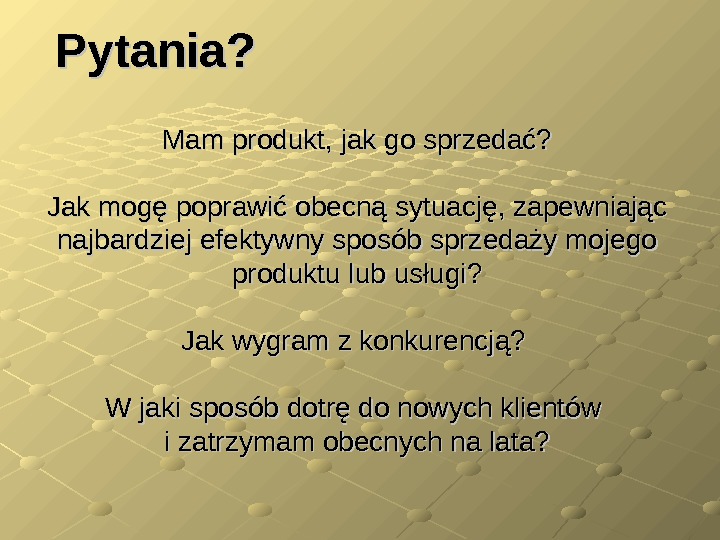 Pytania?

Mam produkt, jak go sprzedać?

Jak mogę poprawić obecną sytuację, zapewniając najbardziej efektywny sposób sprzedaży mojego produktu lub usługi?

Jak wygram z konkurencją?

W jaki sposób dotrę do nowych klientów i zatrzymam obecnych na lata?